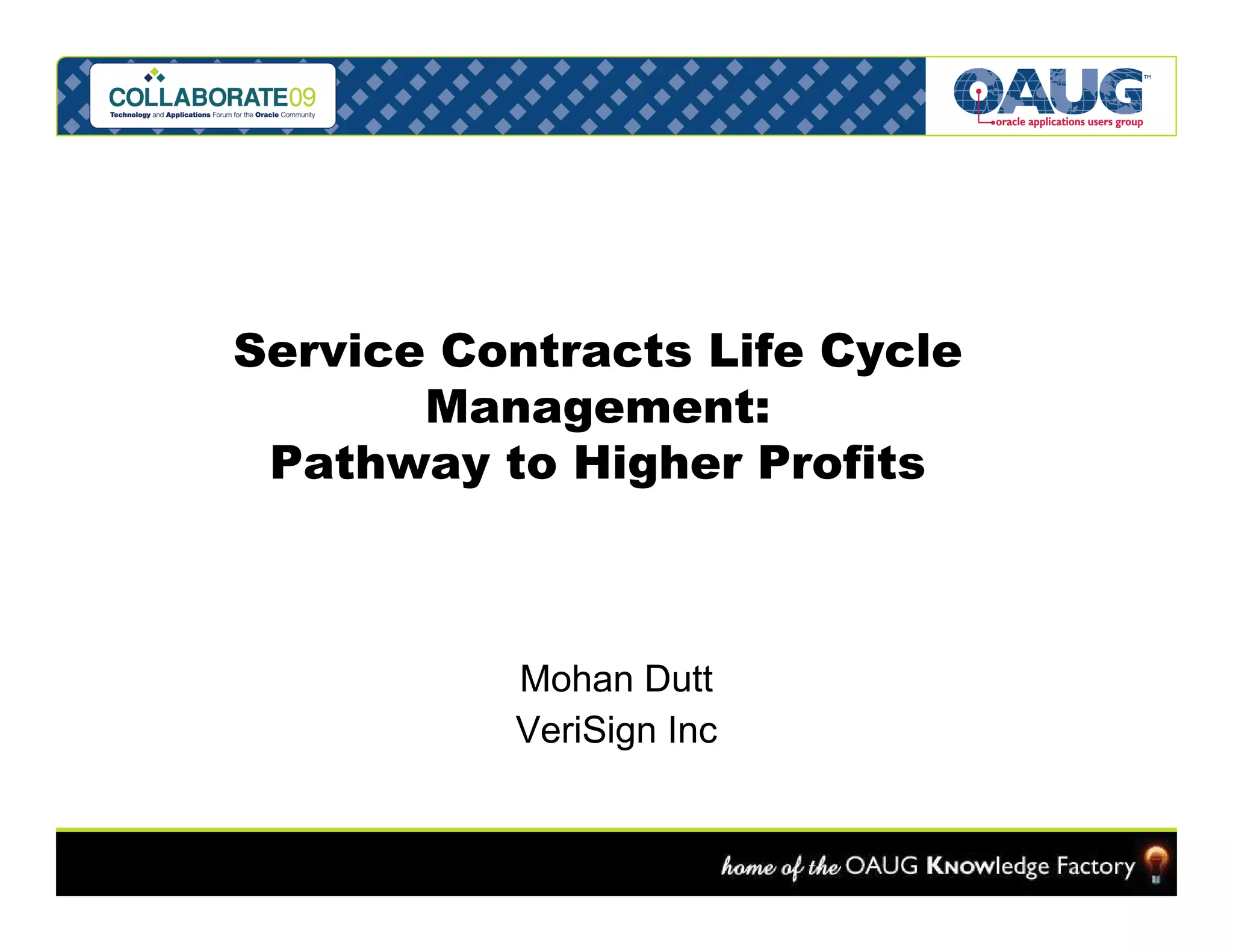 COLLABORATE09
Technology and Applications Forum for the Oracle Community

OAUG™
oracle applications users group

Service Contracts Life Cycle Management:
Pathway to Higher Profits

Mohan Dutt
VeriSign Inc

home of the OAUG Knowledge Factory